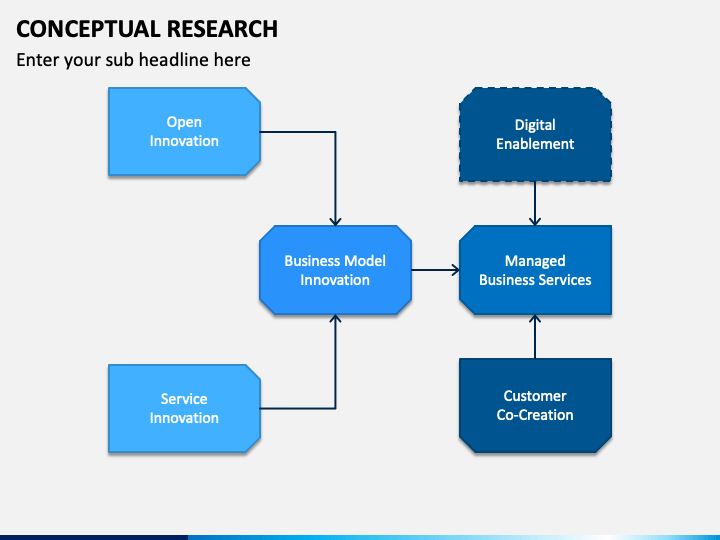 CONCEPTUAL RESEARCH
Enter your sub headline here

Open Innovation

Digital Enablement

Business Model Innovation

Managed Business Services

Service Innovation

Customer Co-Creation